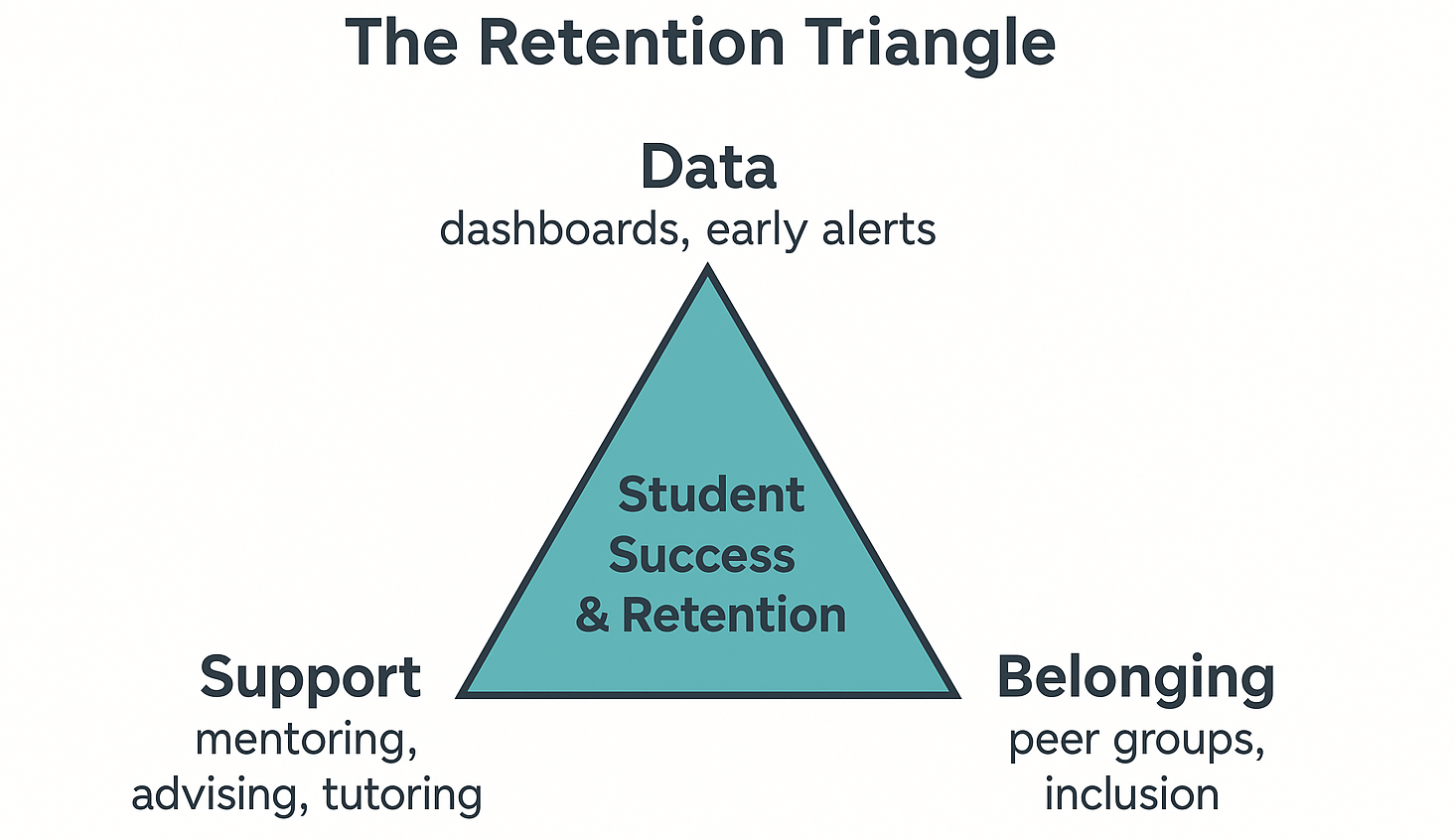 The Retention Triangle

Data
dashboards, early alerts

Student Success & Retention

Support
mentoring, advising, tutoring

Belonging
peer groups, inclusion